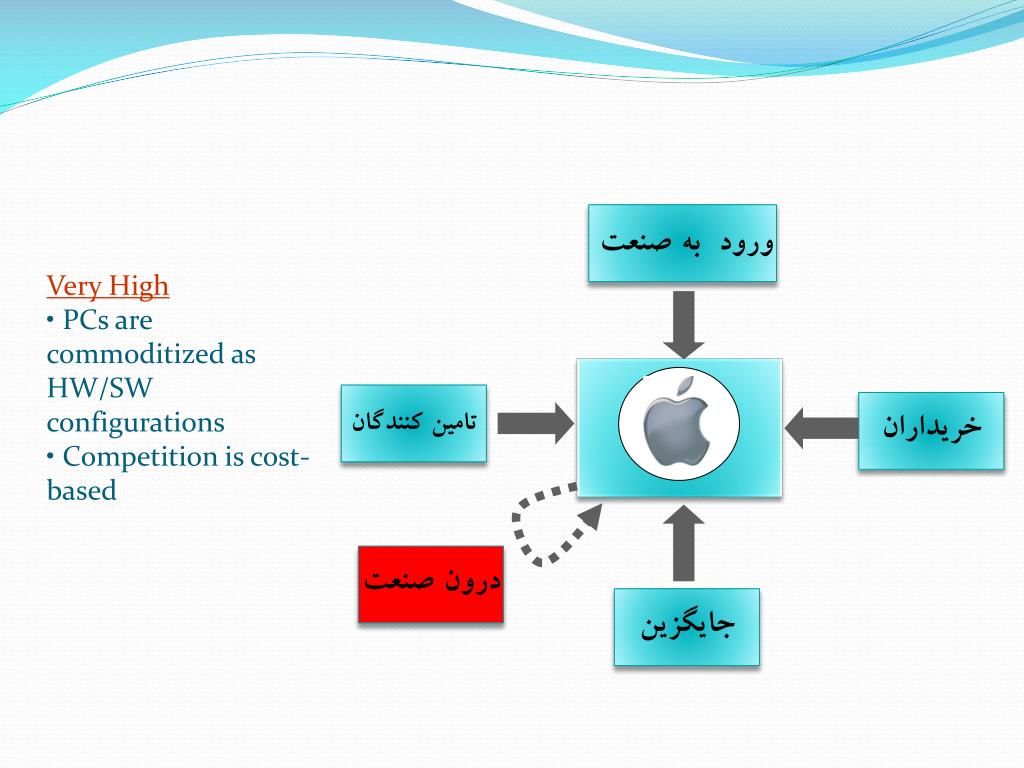 Very High
• PCs are commoditized as HW/SW configurations
• Competition is cost-based

ورود به صنعت

تامین کنندگان

خریداران

درون صنعت

جایگزین